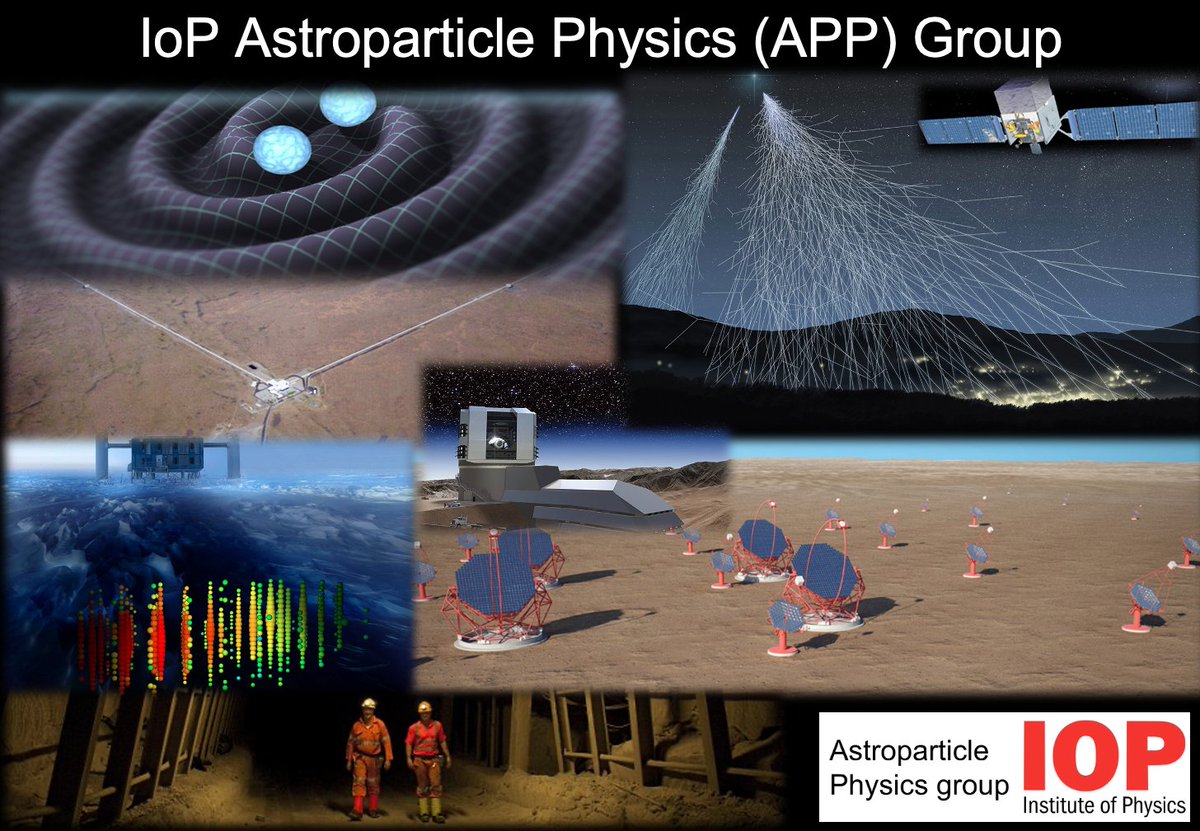 IoP Astroparticle Physics (APP) Group

Astroparticle Physics group

IOP Institute of Physics